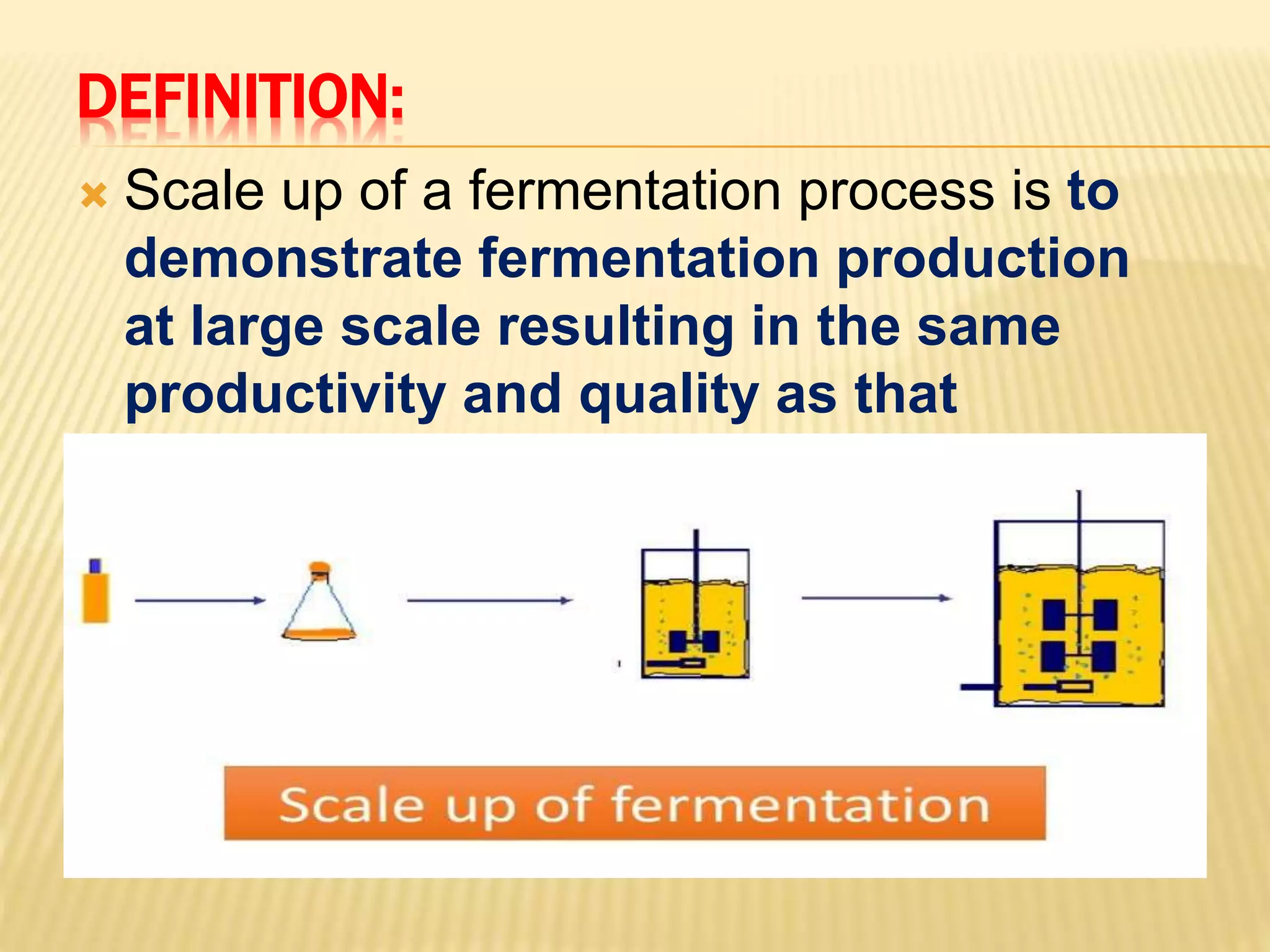 DEFINITION:

Scale up of a fermentation process is to demonstrate fermentation production at large scale resulting in the same productivity and quality as that

Scale up of fermentation